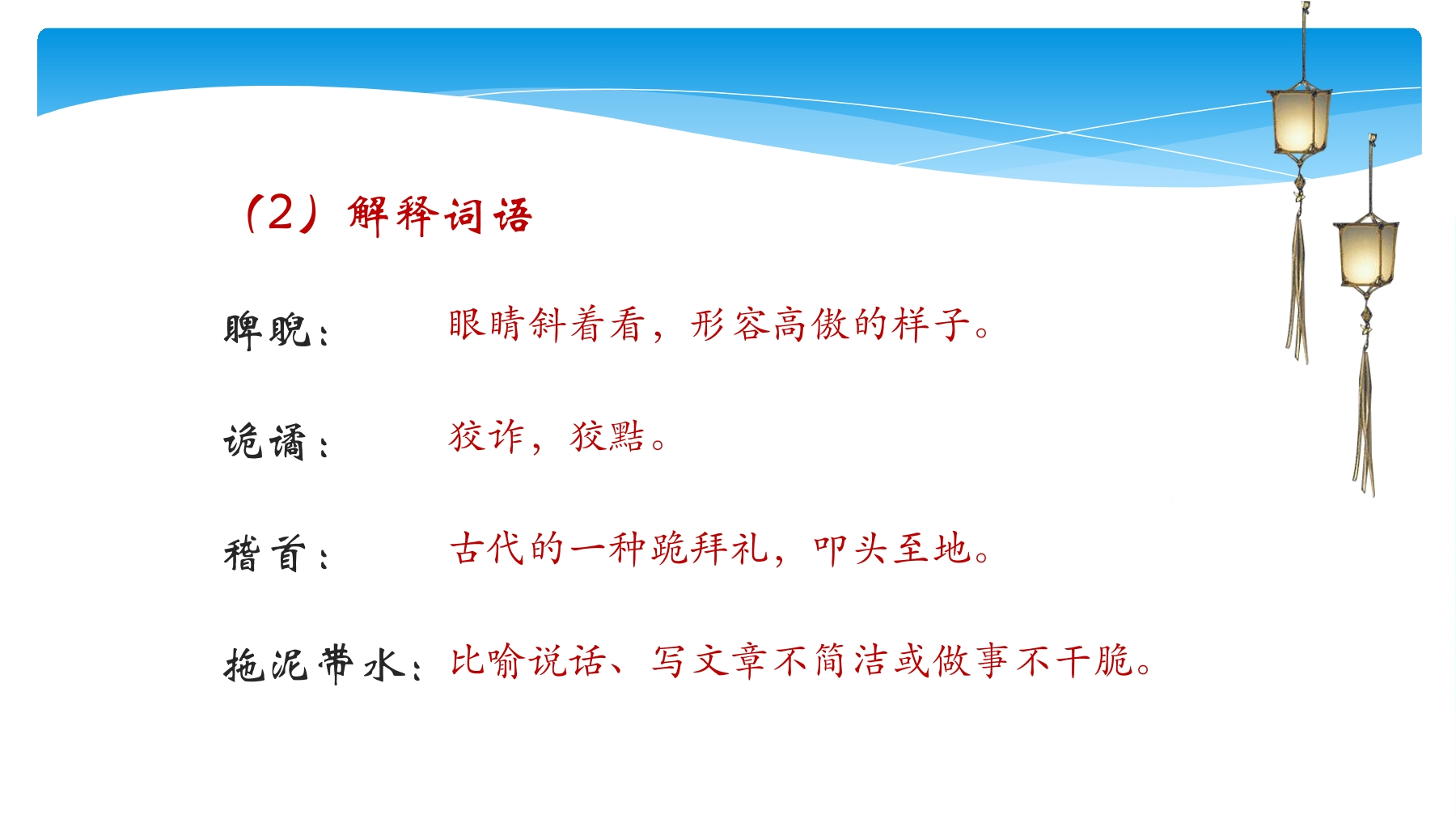 （2）解释词语

睥睨：眼睛斜着看，形容高傲的样子。

诡谲：狡诈，狡黠。

稽首：古代的一种跪拜礼，叩头至地。

拖泥带水：比喻说话、写文章不简洁或做事不干脆。